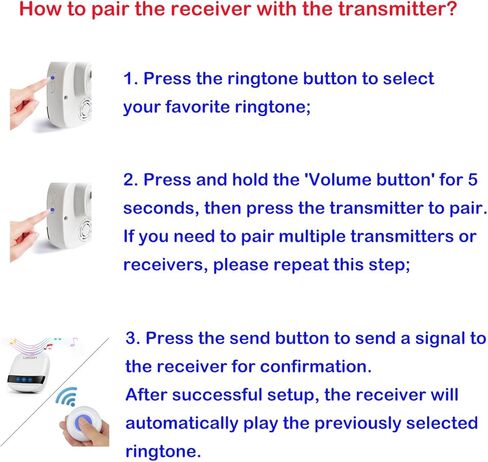 How to pair the receiver with the transmitter?

1. Press the ringtone button to select your favorite ringtone;

2. Press and hold the 'Volume button' for 5 seconds, then press the transmitter to pair. If you need to pair multiple transmitters or receivers, please repeat this step;

3. Press the send button to send a signal to the receiver for confirmation.
After successful setup, the receiver will automatically play the previously selected ringtone.